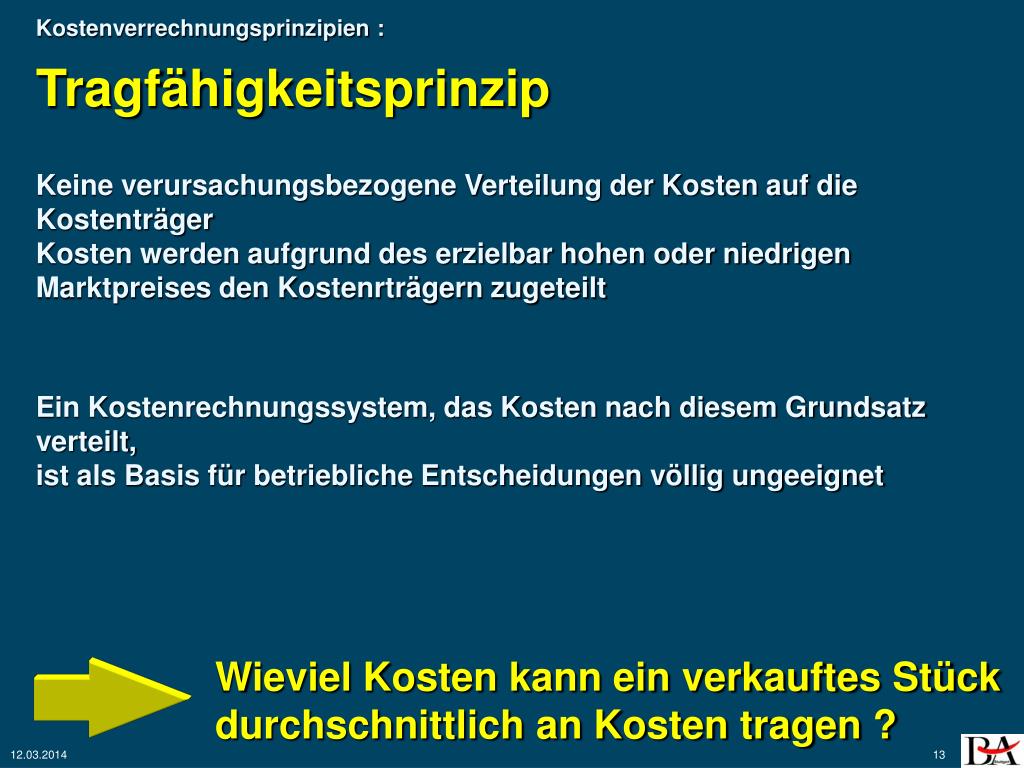 Kostenverrechnungsprinzipien :

Tragfähigkeitsprinzip

Keine verursachungsbezogene Verteilung der Kosten auf die Kostenträger
Kosten werden aufgrund des erzielbar hohen oder niedrigen Marktpreises den Kostenrträgern zugeteilt

Ein Kostenrechnungssystem, das Kosten nach diesem Grundsatz verteilt,
ist als Basis für betriebliche Entscheidungen völlig ungeeignet

Wieviel Kosten kann ein verkauftes Stück durchschnittlich an Kosten tragen ?

12.03.2014

13

BA